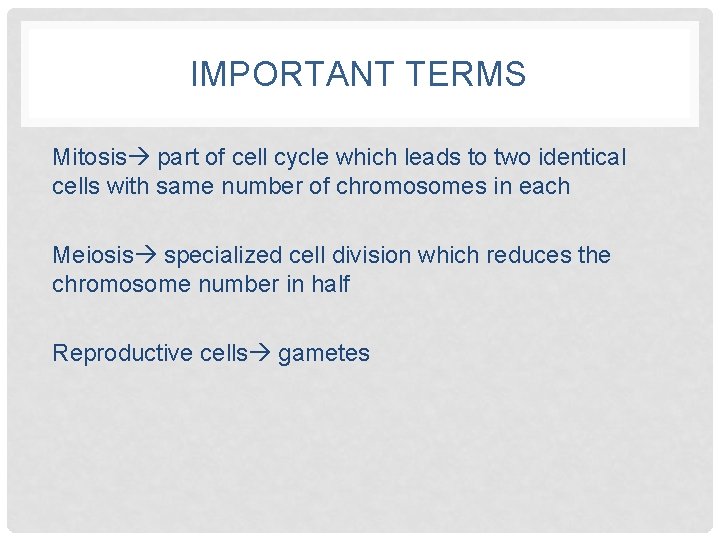 IMPORTANT TERMS

Mitosis→ part of cell cycle which leads to two identical cells with same number of chromosomes in each

Meiosis→ specialized cell division which reduces the chromosome number in half

Reproductive cells→ gametes